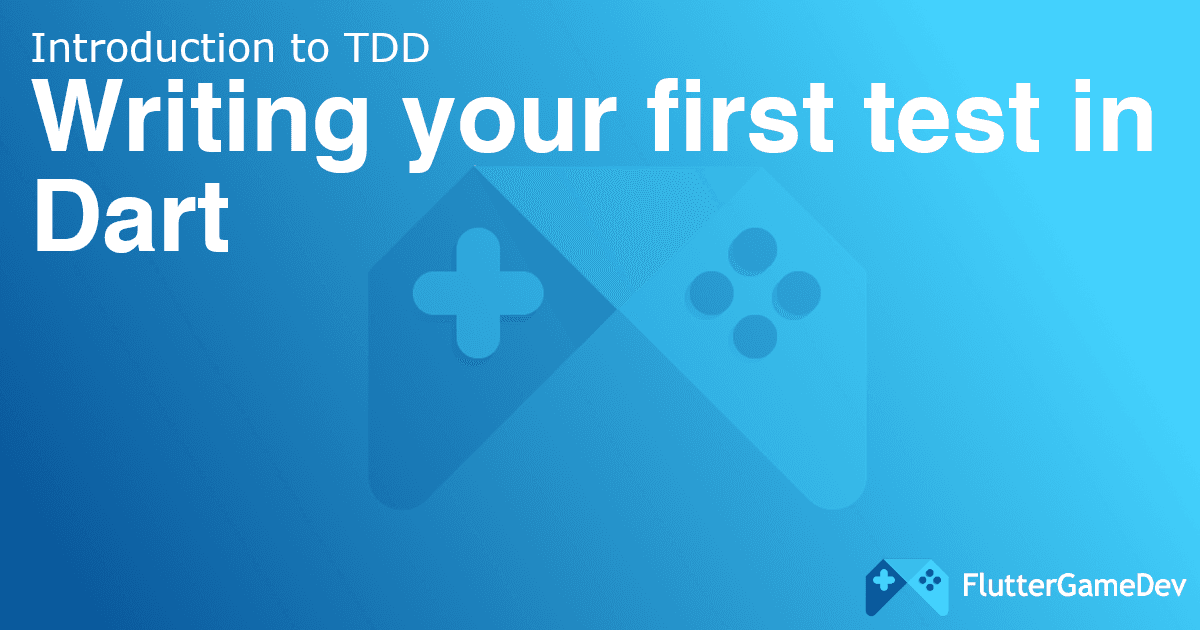 Introduction to TDD
Writing your first test in Dart

FlutterGameDev